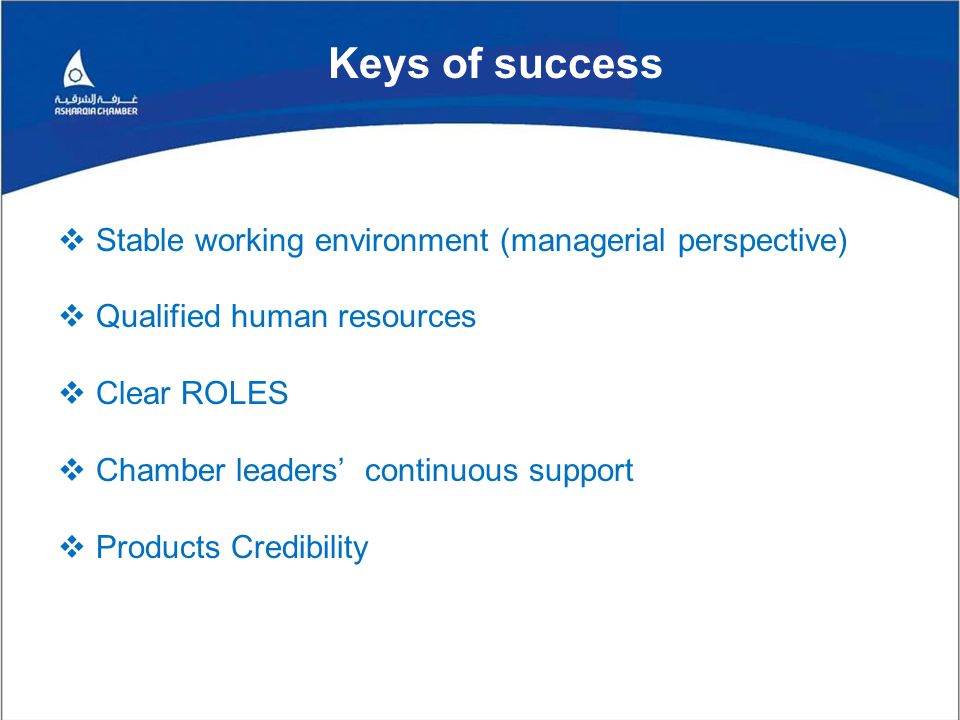 غرفة الشرقية
ASHARQIA CHAMBER

Keys of success

❖ Stable working environment (managerial perspective)

❖ Qualified human resources

❖ Clear ROLES

❖ Chamber leaders’ continuous support

❖ Products Credibility